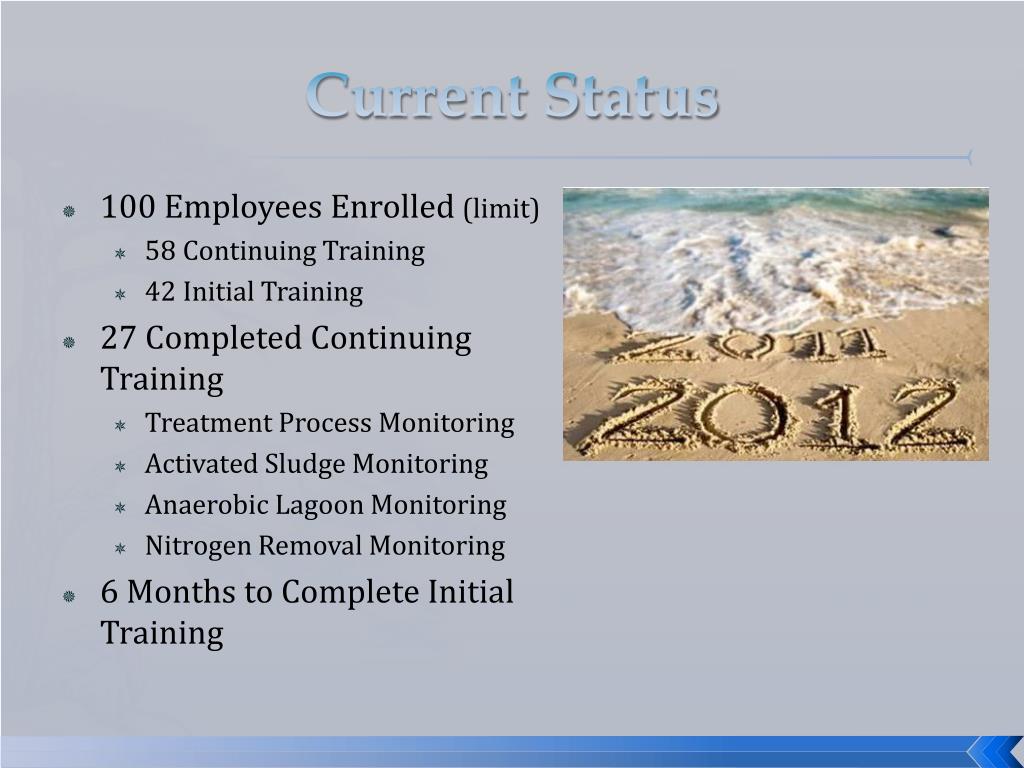 Current Status

100 Employees Enrolled (limit)
58 Continuing Training
42 Initial Training
27 Completed Continuing Training
Treatment Process Monitoring
Activated Sludge Monitoring
Anaerobic Lagoon Monitoring
Nitrogen Removal Monitoring
6 Months to Complete Initial Training

2011
2012